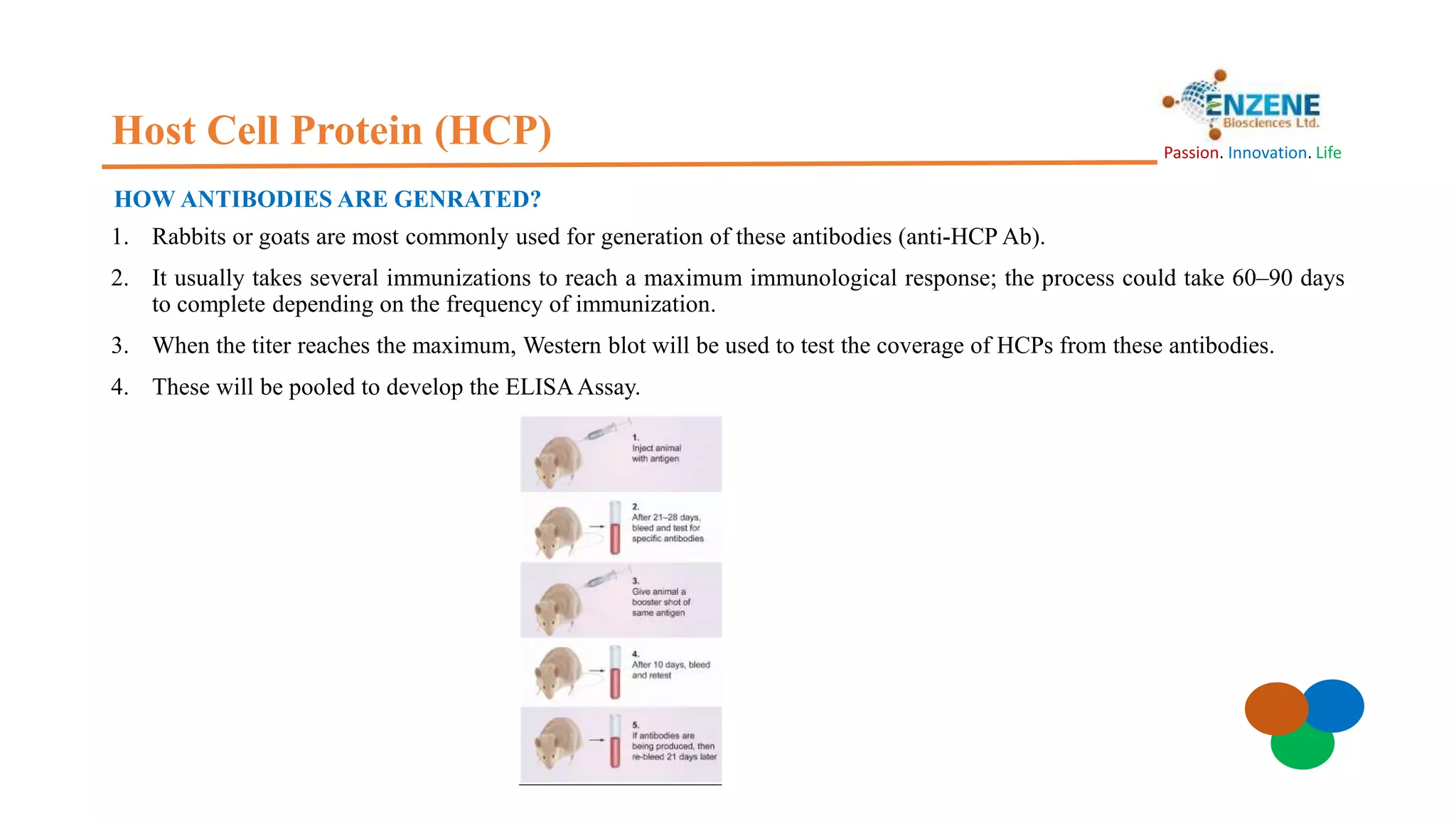 Host Cell Protein (HCP)

ENZENE Biosciences Ltd.
Passion. Innovation. Life

HOW ANTIBODIES ARE GENRATED?

1. Rabbits or goats are most commonly used for generation of these antibodies (anti-HCP Ab).

2. It usually takes several immunizations to reach a maximum immunological response; the process could take 60–90 days to complete depending on the frequency of immunization.

3. When the titer reaches the maximum, Western blot will be used to test the coverage of HCPs from these antibodies.

4. These will be pooled to develop the ELISA Assay.

1. Inject animal with antigen

2. After 21–28 days, bleed and test for specific antibodies

3. Give animal a booster shot of same antigen

4. After 10 days, bleed and retest

5. If antibodies are being produced, then re-bleed 21 days later